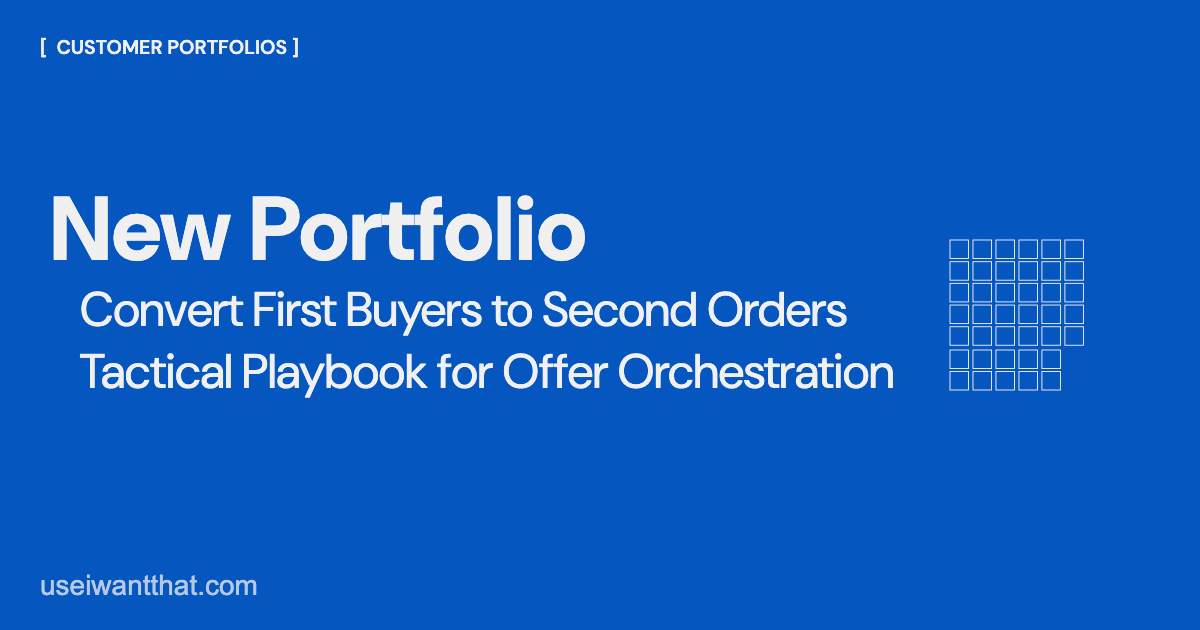 [ CUSTOMER PORTFOLIOS ]

New Portfolio

Convert First Buyers to Second Orders
Tactical Playbook for Offer Orchestration

useiwantthat.com